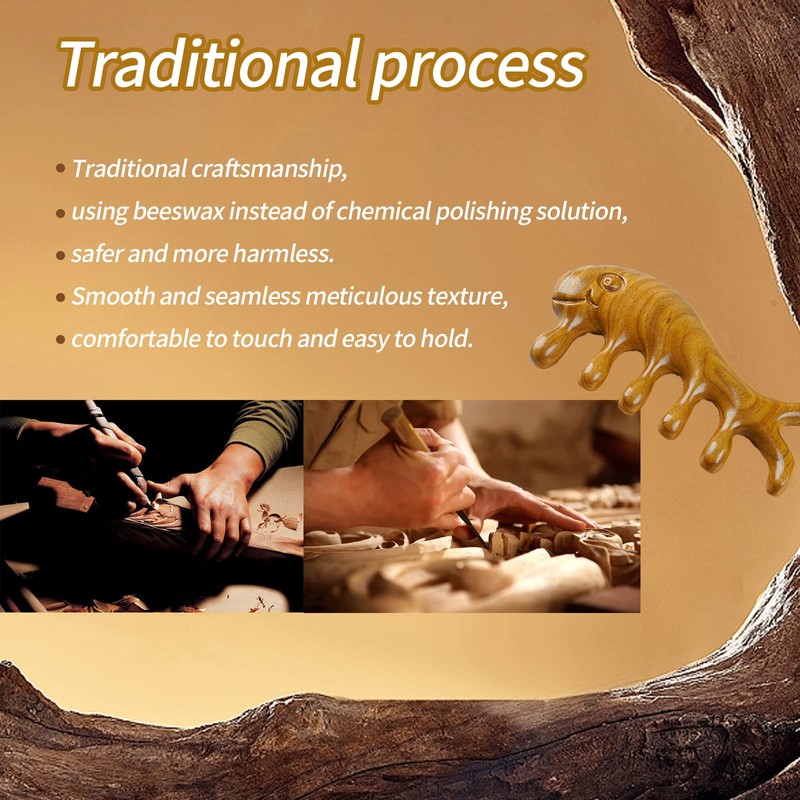 Traditional process

• Traditional craftsmanship,
• using beeswax instead of chemical polishing solution,
• safer and more harmless.
• Smooth and seamless meticulous texture,
• comfortable to touch and easy to hold.